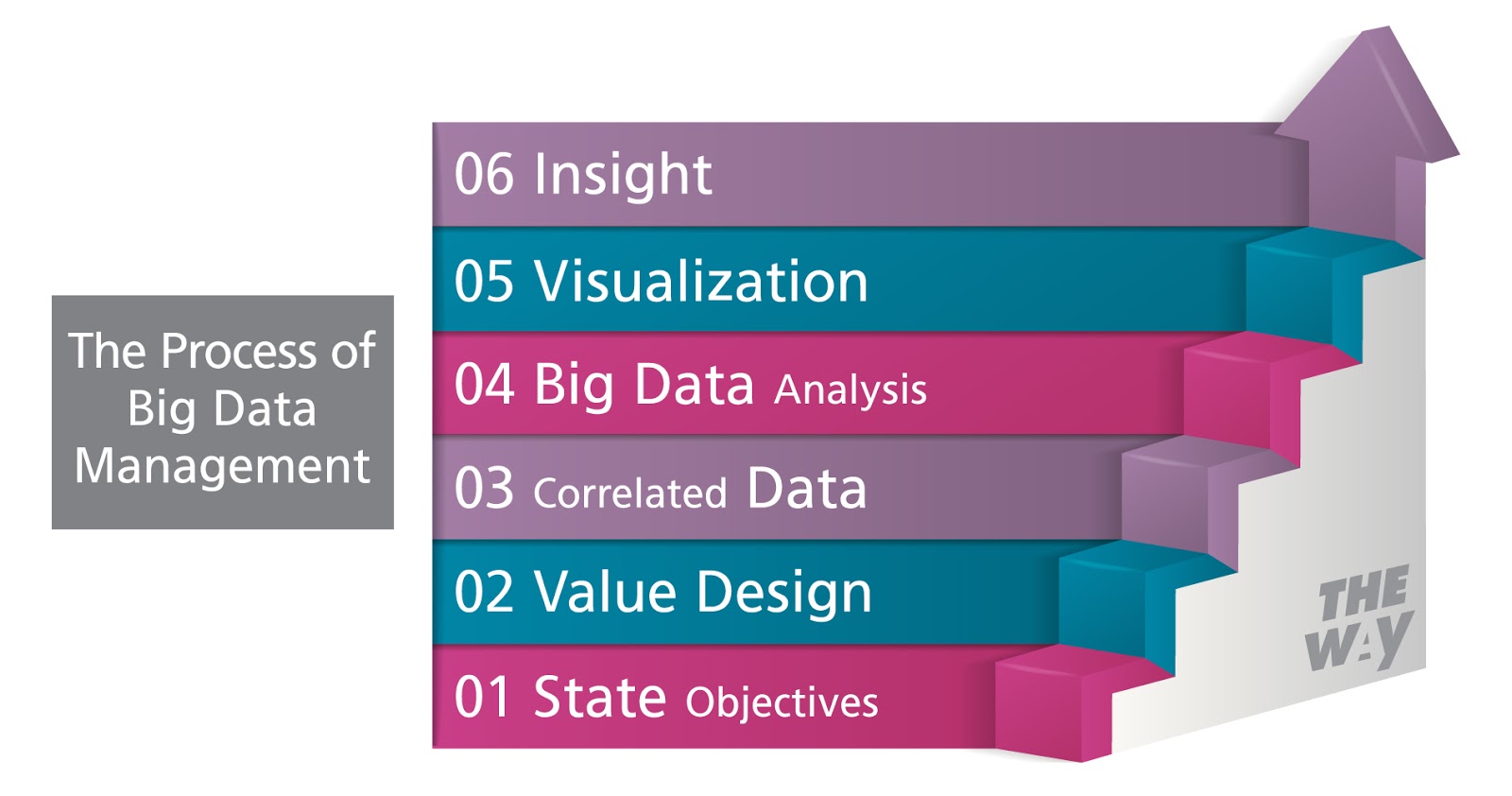 The Process of Big Data Management

06 Insight

05 Visualization

04 Big Data Analysis

03 Correlated Data

02 Value Design

01 State Objectives

THE WAY